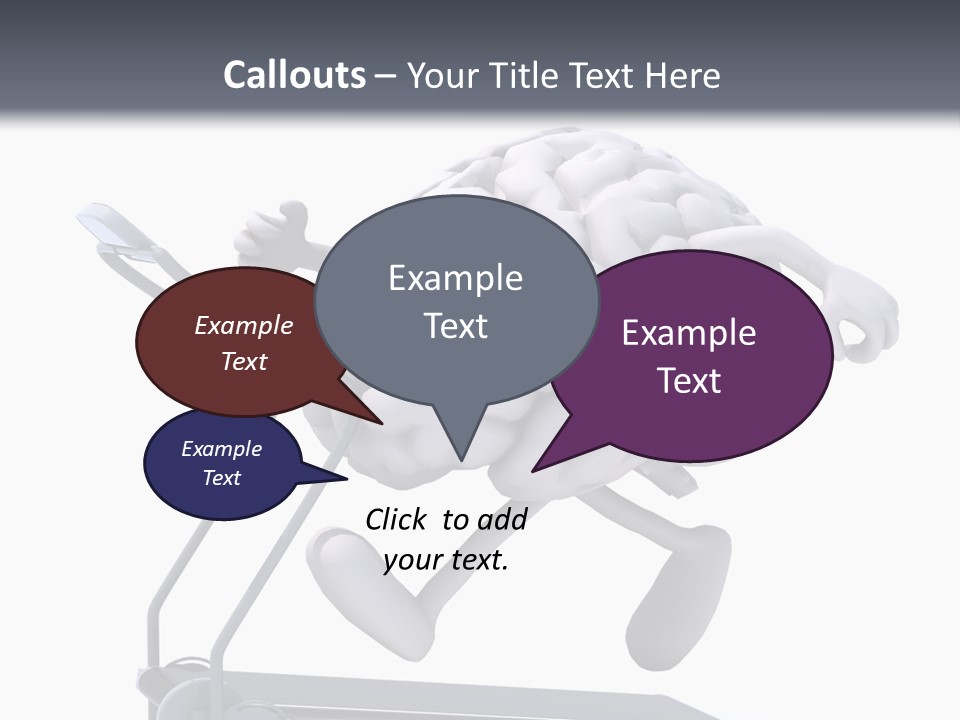 Callouts – Your Title Text Here

Example Text

Example Text

Example Text

Example Text

Click to add your text.